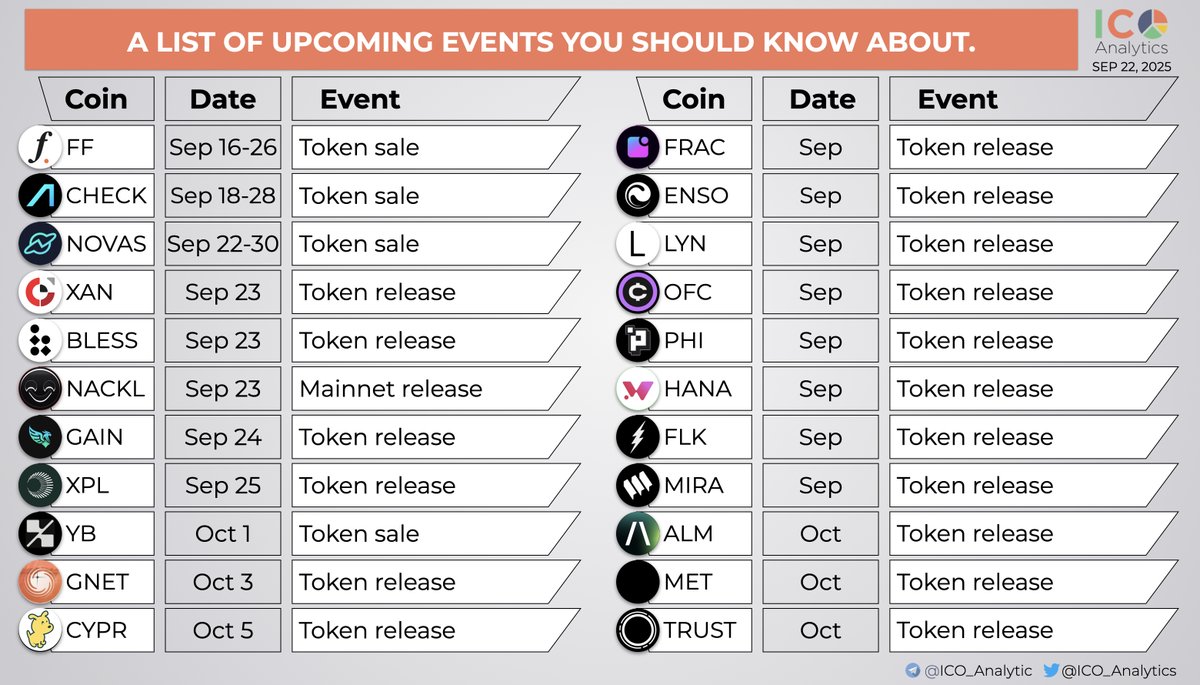 A LIST OF UPCOMING EVENTS YOU SHOULD KNOW ABOUT.

ICO Analytics
SEP 22, 2025

| Coin | Date | Event |
|---|---|---|
| FF | Sep 16-26 | Token sale |
| CHECK | Sep 18-28 | Token sale |
| NOVAS | Sep 22-30 | Token sale |
| XAN | Sep 23 | Token release |
| BLESS | Sep 23 | Token release |
| NACKL | Sep 23 | Mainnet release |
| GAIN | Sep 24 | Token release |
| XPL | Sep 25 | Token release |
| YB | Oct 1 | Token sale |
| GNET | Oct 3 | Token release |
| CYPR | Oct 5 | Token release |

| Coin | Date | Event |
|---|---|---|
| FRAC | Sep | Token release |
| ENSO | Sep | Token release |
| LYN | Sep | Token release |
| OFC | Sep | Token release |
| PHI | Sep | Token release |
| HANA | Sep | Token release |
| FLK | Sep | Token release |
| MIRA | Sep | Token release |
| ALM | Oct | Token release |
| MET | Oct | Token release |
| TRUST | Oct | Token release |

@ICO_Analytic @ICO_Analytics